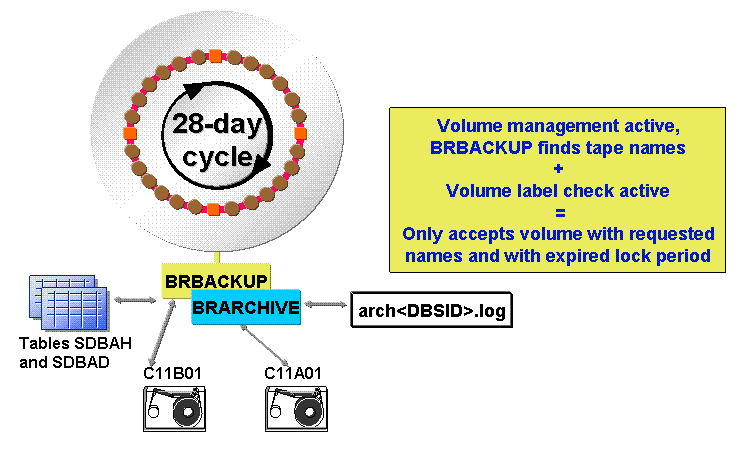 28-day cycle

Volume management active, BRBACKUP finds tape names
+
Volume label check active
=
Only accepts volume with requested names and with expired lock period

BRBACKUP

BRARCHIVE

arch<DBSID>.log

Tables SDBAH and SDBAD

C11B01

C11A01